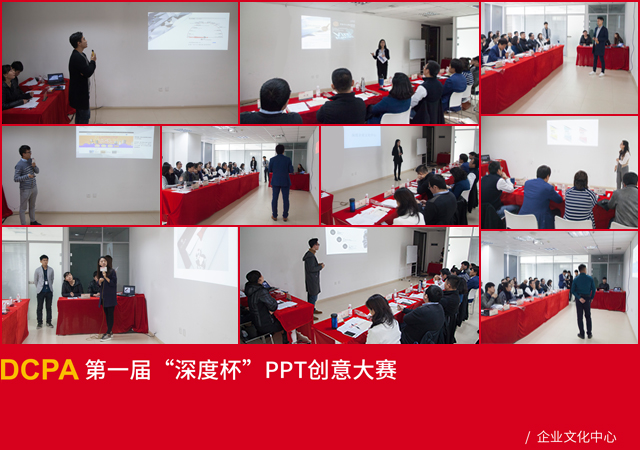 DCPA 第一届“深度杯”PPT创意大赛

/ 企业文化中心